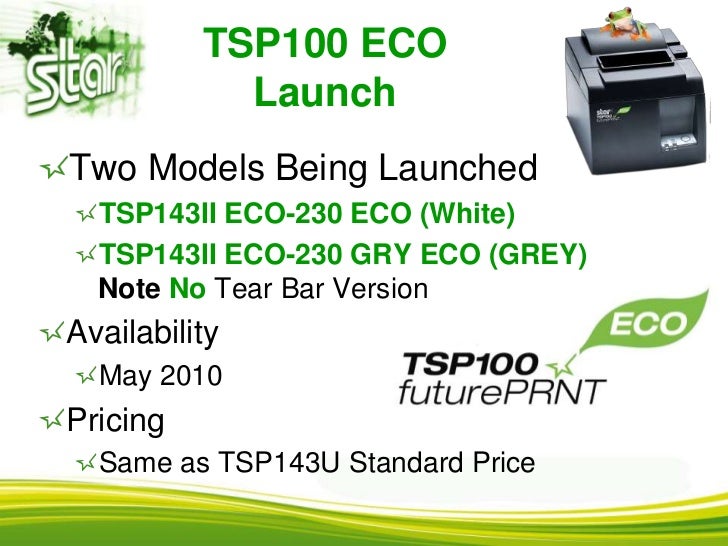 star

TSP100 ECO Launch

Two Models Being Launched

TSP143II ECO-230 ECO (White)

TSP143II ECO-230 GRY ECO (GREY) Note No Tear Bar Version

Availability

May 2010

Pricing

Same as TSP143U Standard Price

ECO

TSP100 futurePRNT